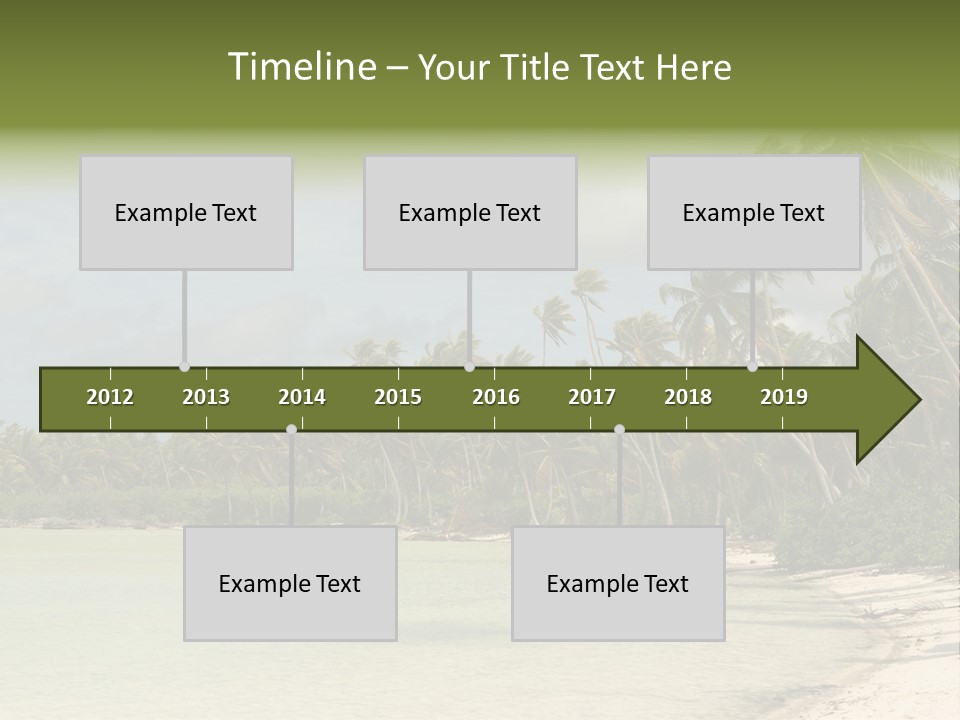 Timeline – Your Title Text Here

Example Text

Example Text

Example Text

2012 2013 2014 2015 2016 2017 2018 2019

Example Text

Example Text